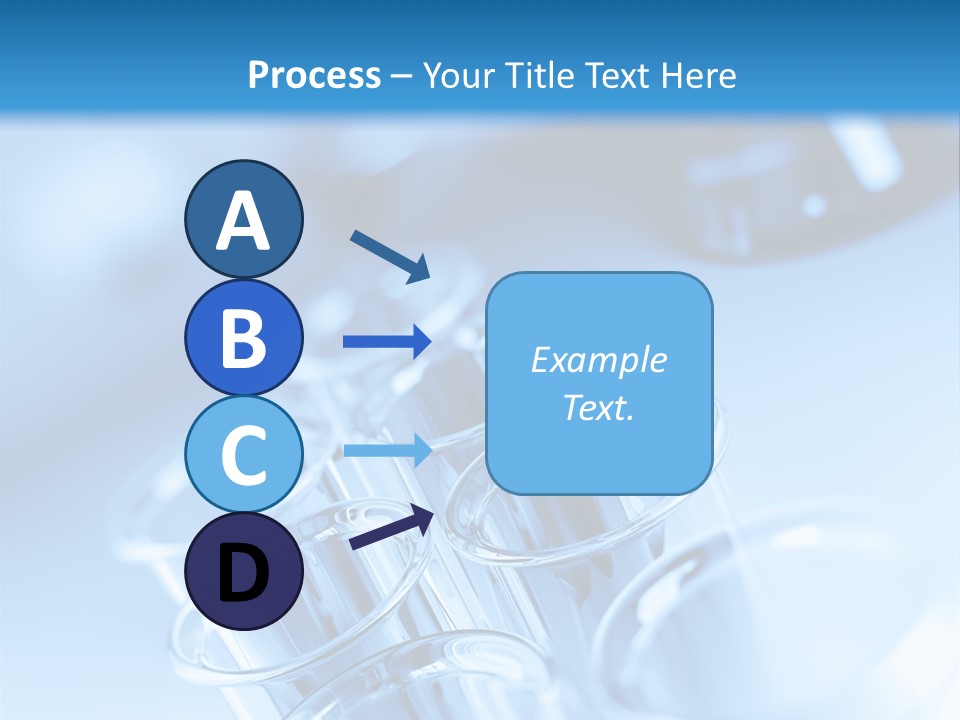 Process – Your Title Text Here

A

B

C

D

Example Text.